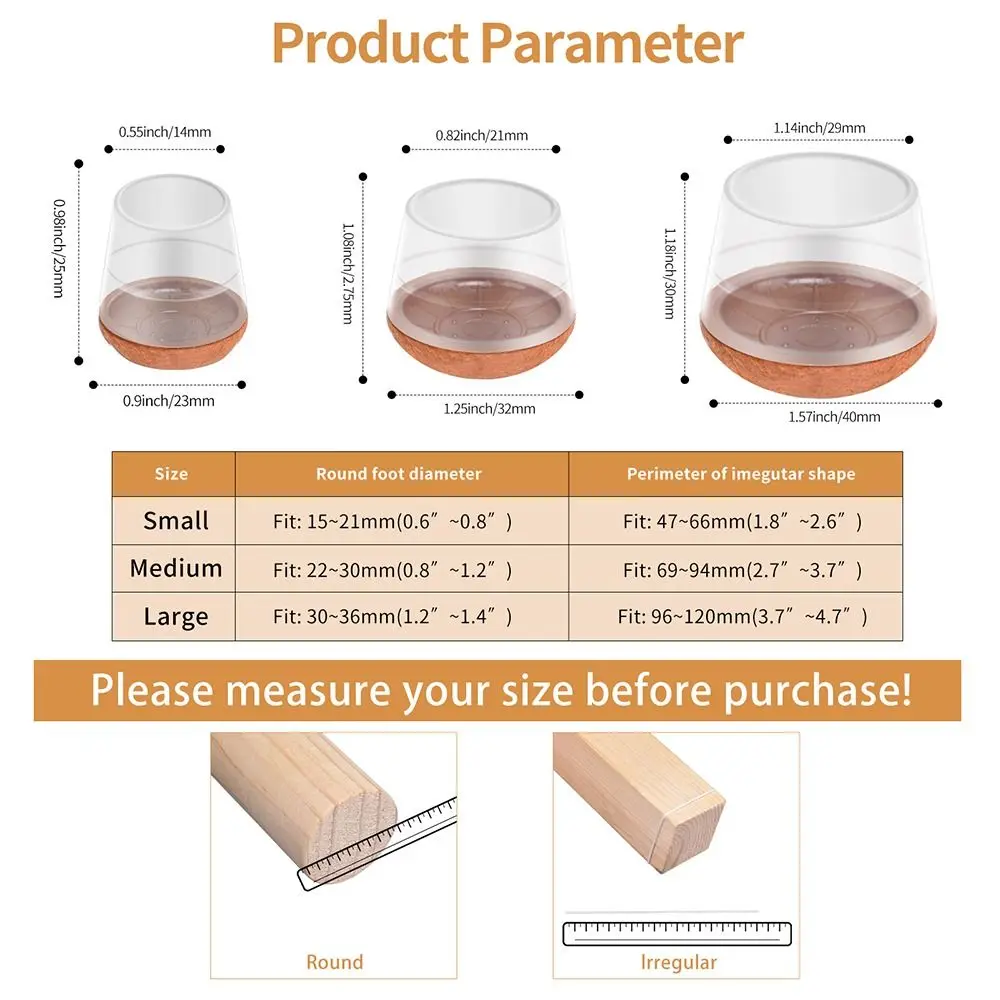 Product Parameter

0.55inch/14mm
0.98inch/25mm
0.9inch/23mm

0.82inch/21mm
1.08inch/2.75mm
1.25inch/32mm

1.14inch/29mm
1.18inch/30mm
1.57inch/40mm

| Size | Round foot diameter | Perimeter of imegutar shape |
|---|---|---|
| Small | Fit: 15~21mm(0.6″~0.8″) | Fit: 47~66mm(1.8″~2.6″) |
| Medium | Fit: 22~30mm(0.8″~1.2″) | Fit: 69~94mm(2.7″~3.7″) |
| Large | Fit: 30~36mm(1.2″~1.4″) | Fit: 96~120mm(3.7″~4.7″) |

Please measure your size before purchase!

Round

Irregular